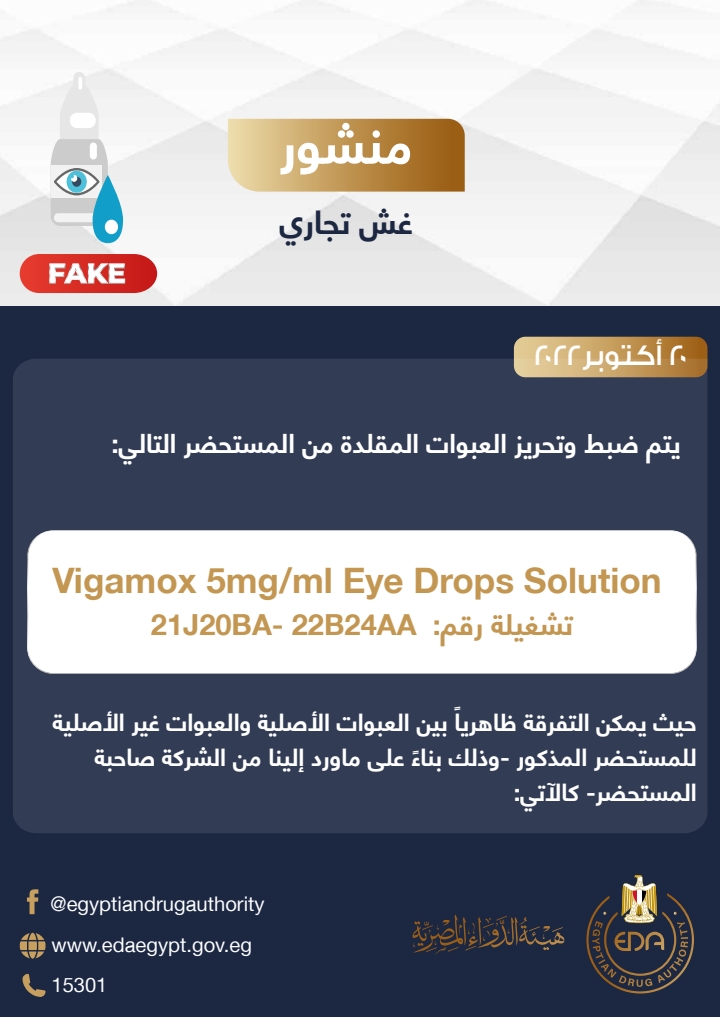 FAKE

منشور

غش تجاري

٢٠ أكتوبر ٢٠٢٢

يتم ضبط وتحريز العبوات المقلدة من المستحضر التالي:

Vigamox 5mg/ml Eye Drops Solution

تشغيلة رقم: 21J20BA- 22B24AA

حيث يمكن التفرقة ظاهرياً بين العبوات الأصلية والعبوات غير الأصلية للمستحضر المذكور -وذلك بناءً على ماورد إلينا من الشركة صاحبة المستحضر- كالآتي:

@egyptiandrugauthority

www.edaegypt.gov.eg

15301

هيئة الدواء المصرية

EDA

EGYPTIAN DRUG AUTHORITY